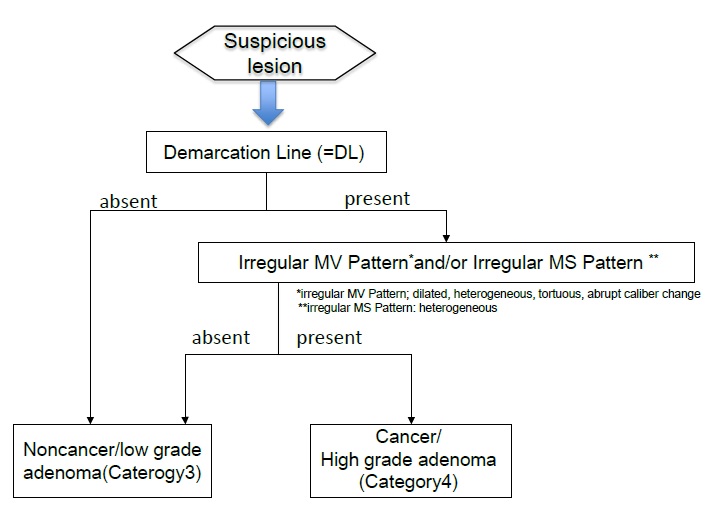 Suspicious lesion

Demarcation Line (=DL)

absent

present

Irregular MV Pattern*and/or Irregular MS Pattern **

*irregular MV Pattern; dilated, heterogeneous, tortuous, abrupt caliber change
**irregular MS Pattern: heterogeneous

absent

present

Noncancer/low grade adenoma(Caterogy3)

Cancer/
High grade adenoma
(Category4)